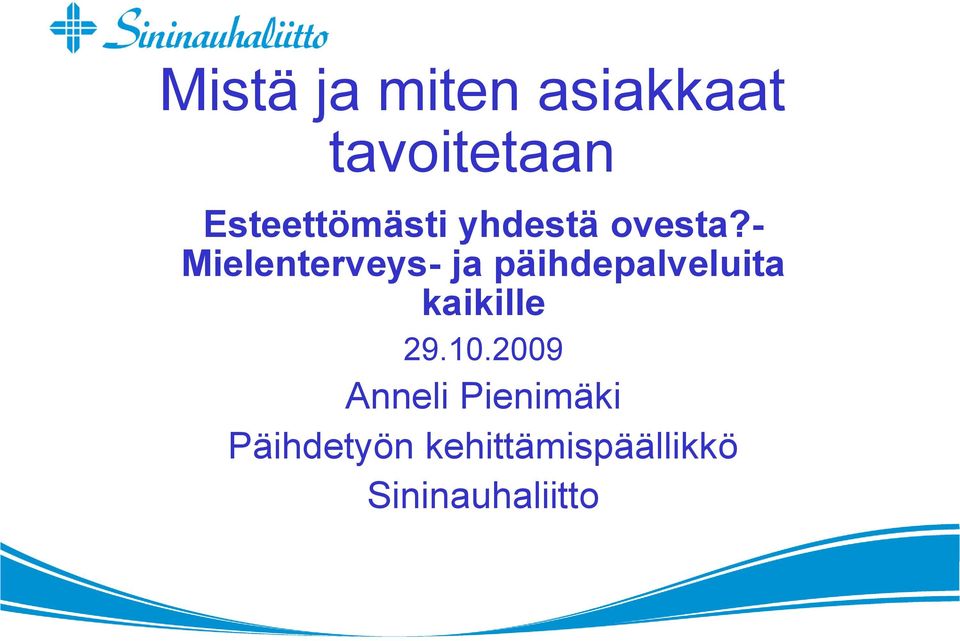 Sininauhaliitto

Mistä ja miten asiakkaat tavoitetaan

Esteettömästi yhdestä ovesta?- Mielenterveys- ja päihdepalveluita kaikille

29.10.2009

Anneli Pienimäki

Päihdetyön kehittämispäällikkö

Sininauhaliitto